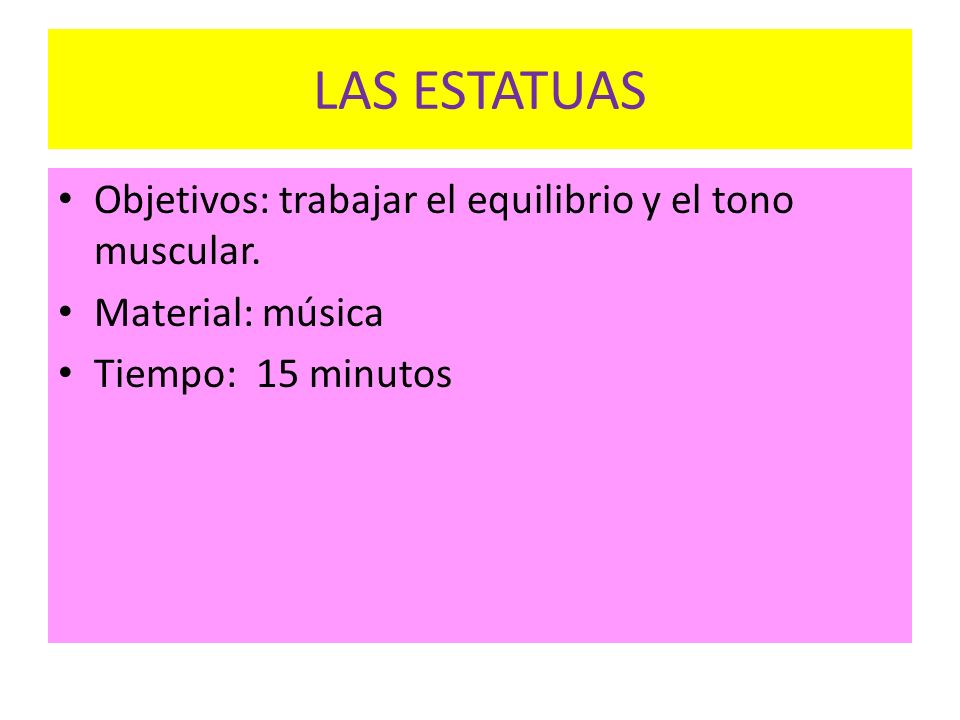 LAS ESTATUAS

• Objetivos: trabajar el equilibrio y el tono muscular.
• Material: música
• Tiempo:  15 minutos